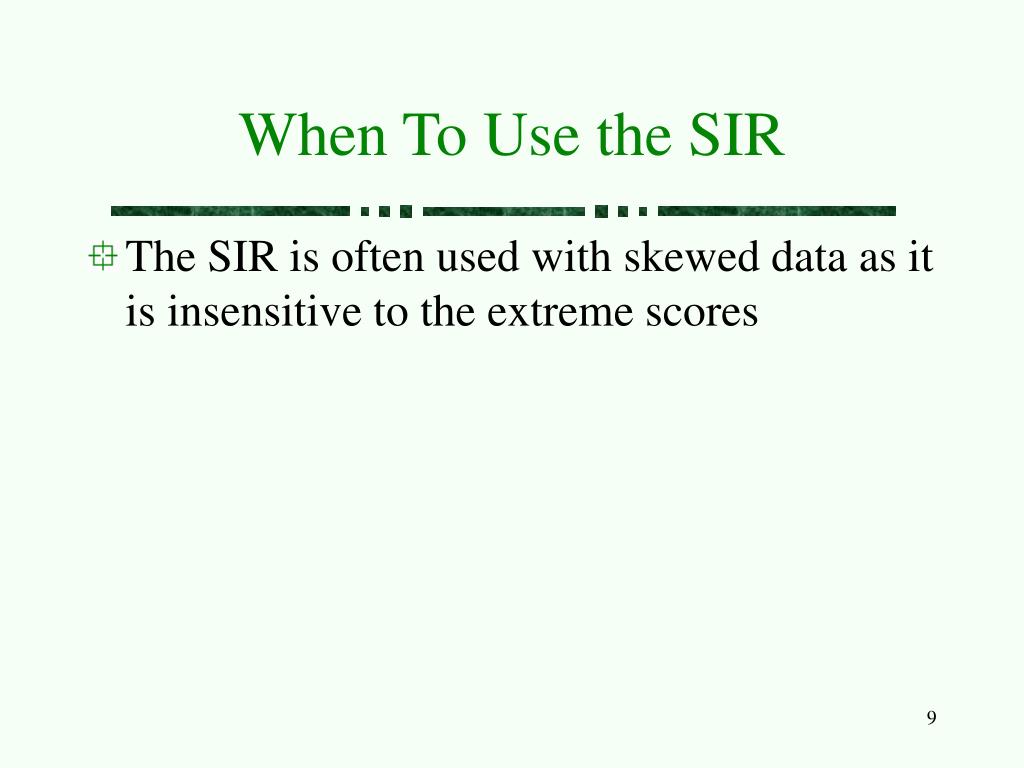 When To Use the SIR

The SIR is often used with skewed data as it is insensitive to the extreme scores

9